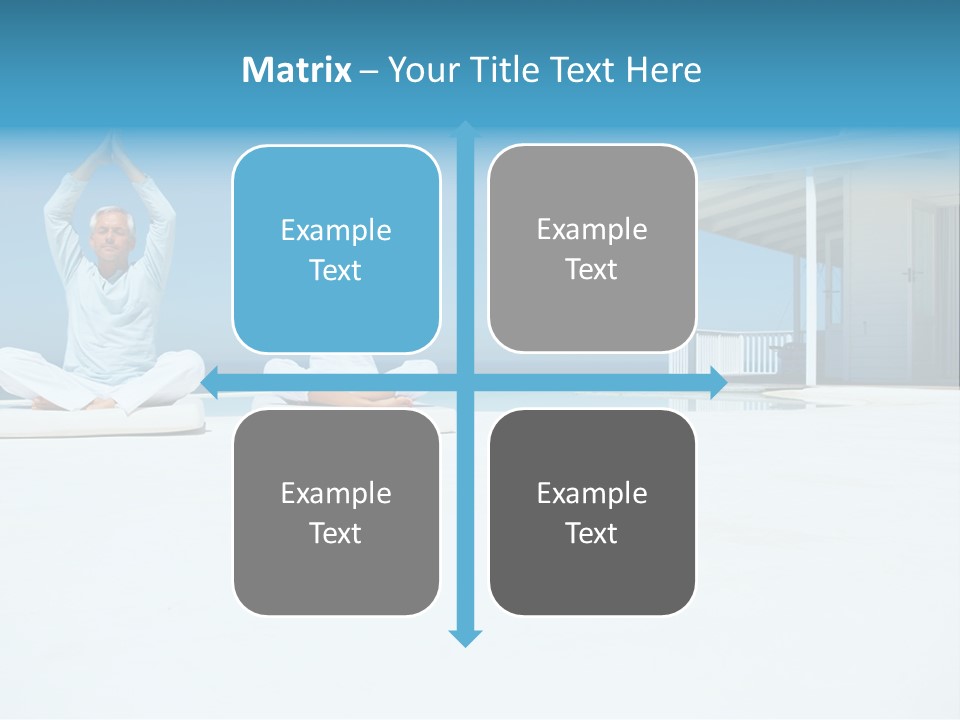 Matrix – Your Title Text Here

Example Text

Example Text

Example Text

Example Text